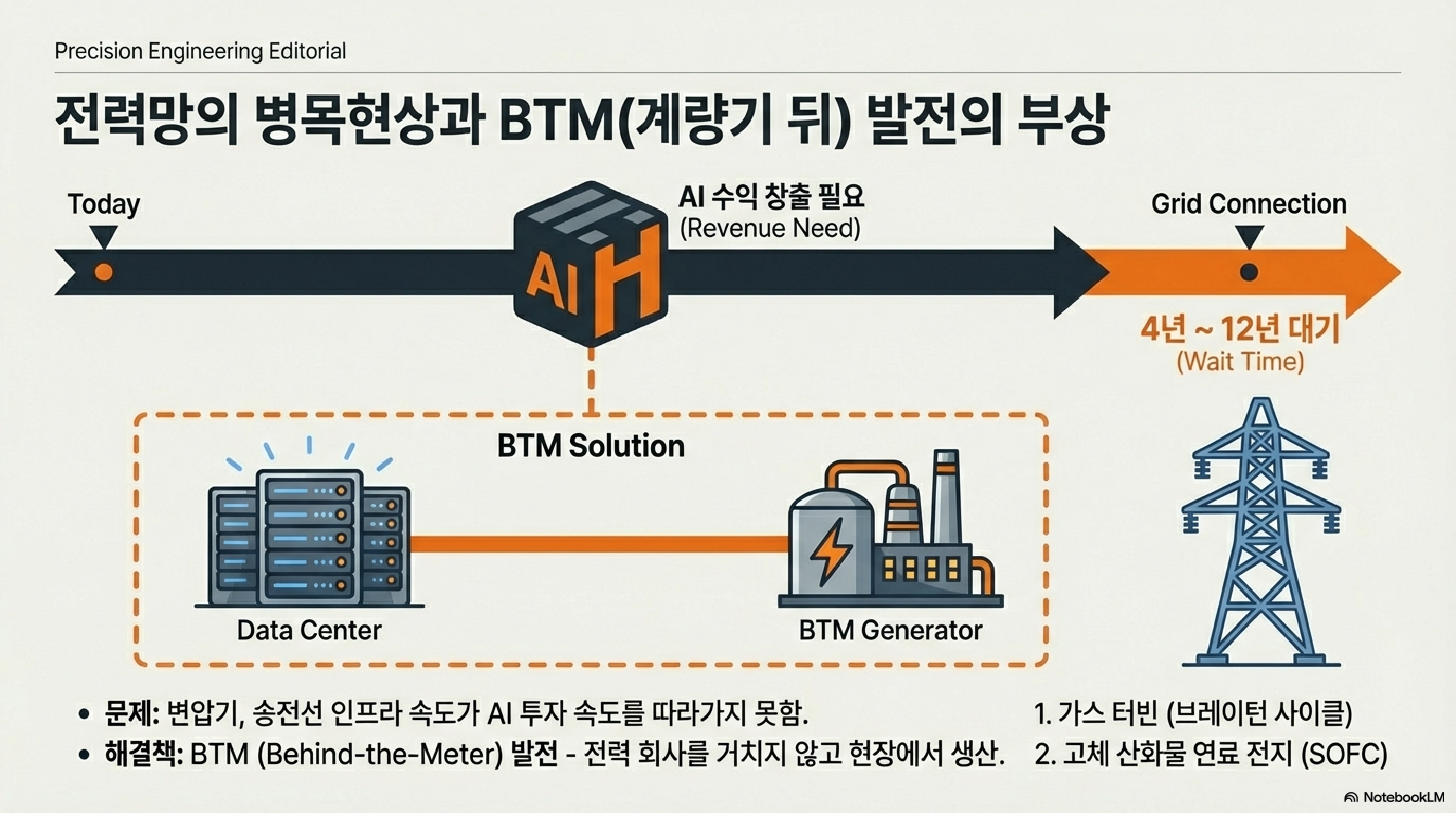 Precision Engineering Editorial

전력망의 병목현상과 BTM(계량기 뒤) 발전의 부상

Today

AI H

AI 수익 창출 필요
(Revenue Need)

Grid Connection

4년 ~ 12년 대기
(Wait Time)

BTM Solution

Data Center

BTM Generator

• 문제: 변압기, 송전선 인프라 속도가 AI 투자 속도를 따라가지 못함.
• 해결책: BTM (Behind-the-Meter) 발전 - 전력 회사를 거치지 않고 현장에서 생산.

1. 가스 터빈 (브레이턴 사이클)
2. 고체 산화물 연료 전지 (SOFC)

NotebookLM